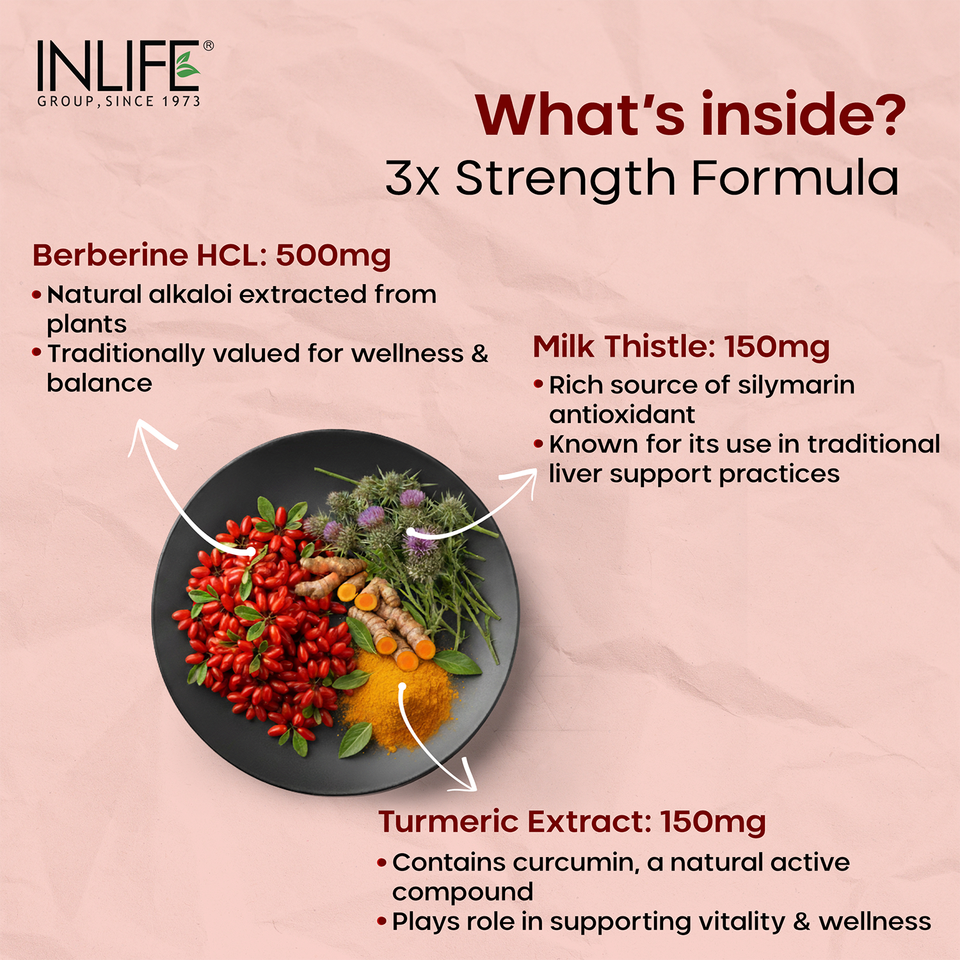 INLIFE®
GROUP, SINCE 1973

What's inside?
3x Strength Formula

Berberine HCL: 500mg
• Natural alkaloi extracted from plants
• Traditionally valued for wellness & balance

Milk Thistle: 150mg
• Rich source of silymarin antioxidant
• Known for its use in traditional liver support practices

Turmeric Extract: 150mg
• Contains curcumin, a natural active compound
• Plays role in supporting vitality & wellness